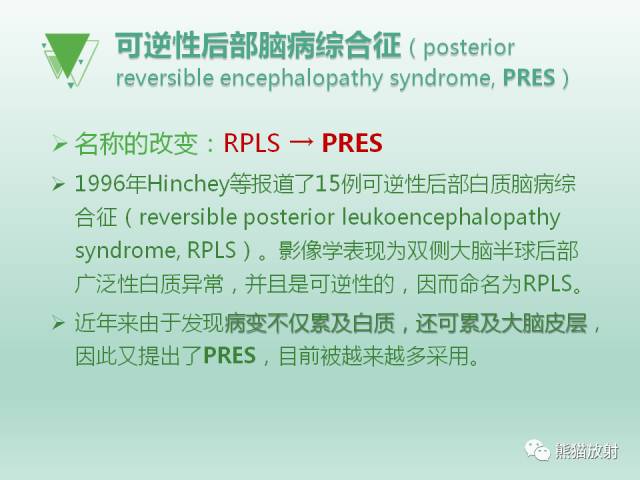 可逆性后部脑病综合征（posterior reversible encephalopathy syndrome, PRES）

➢ 名称的改变：RPLS → PRES

➢ 1996年Hinchey等报道了15例可逆性后部白质脑病综合征（reversible posterior leukoencephalopathy syndrome, RPLS）。影像学表现为双侧大脑半球后部广泛性白质异常，并且是可逆性的，因而命名为RPLS。

➢ 近年来由于发现病变不仅累及白质，还可累及大脑皮层，因此又提出了PRES，目前被越来越多采用。

熊猫放射